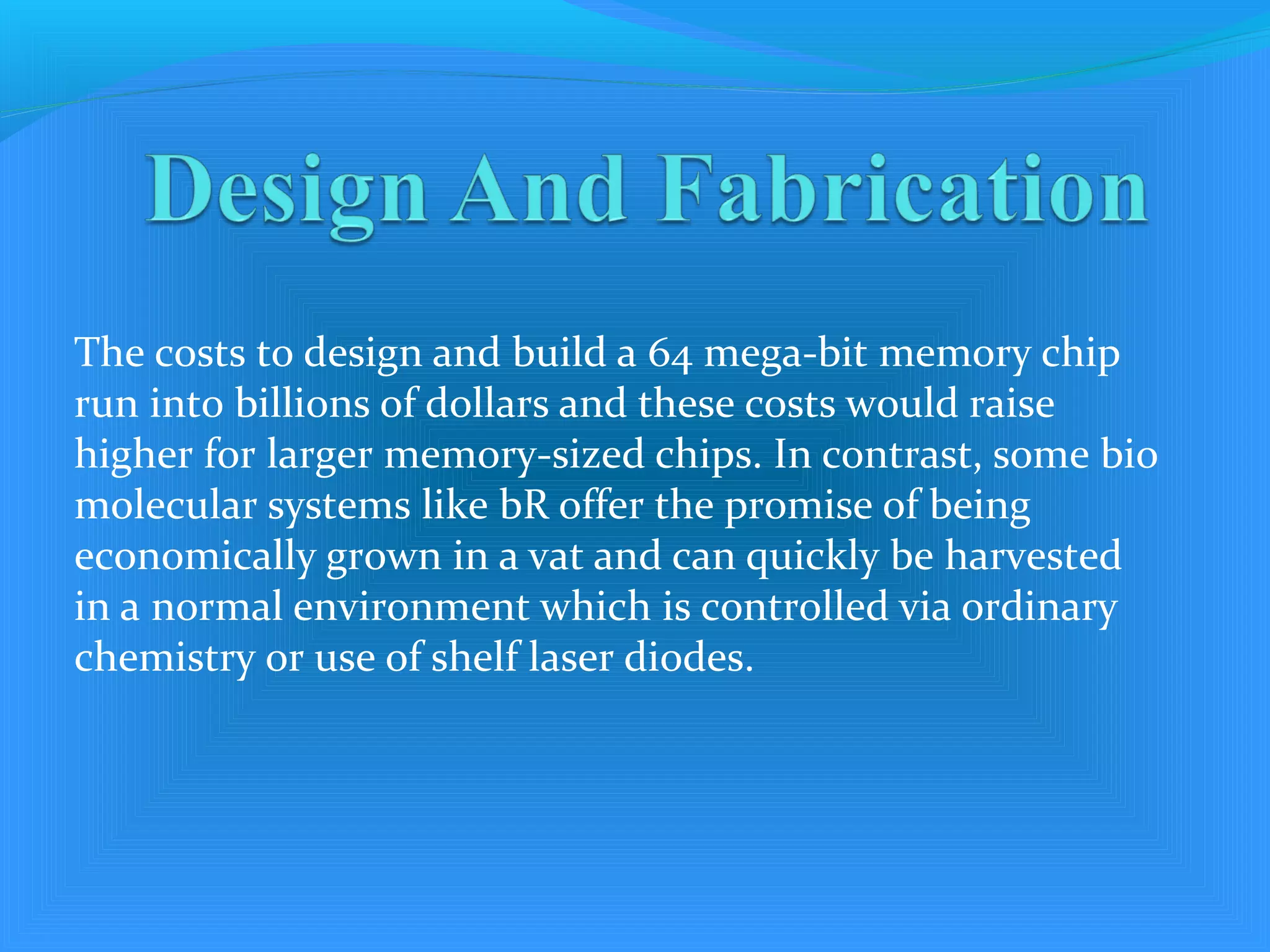 Design And Fabrication

The costs to design and build a 64 mega-bit memory chip run into billions of dollars and these costs would raise higher for larger memory-sized chips. In contrast, some bio molecular systems like bR offer the promise of being economically grown in a vat and can quickly be harvested in a normal environment which is controlled via ordinary chemistry or use of shelf laser diodes.